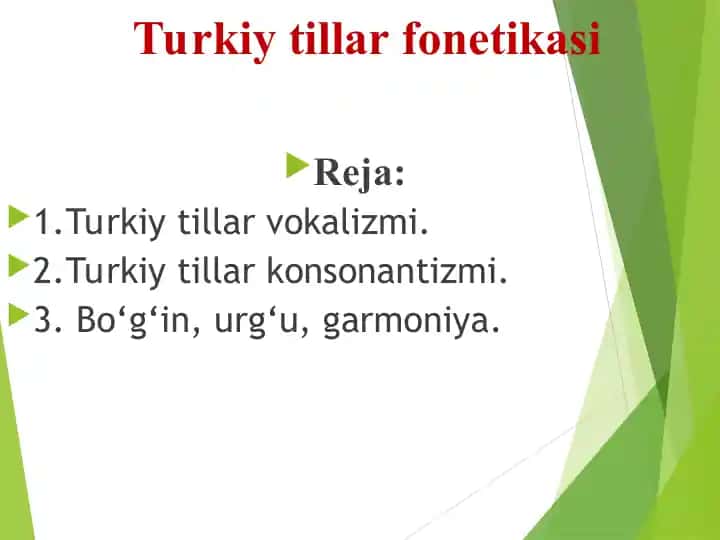 Turkiy tillar fonetikasi

Reja:

1.Turkiy tillar vokalizmi.

2.Turkiy tillar konsonantizmi.

3. Bo‘g‘in, urg‘u, garmoniya.